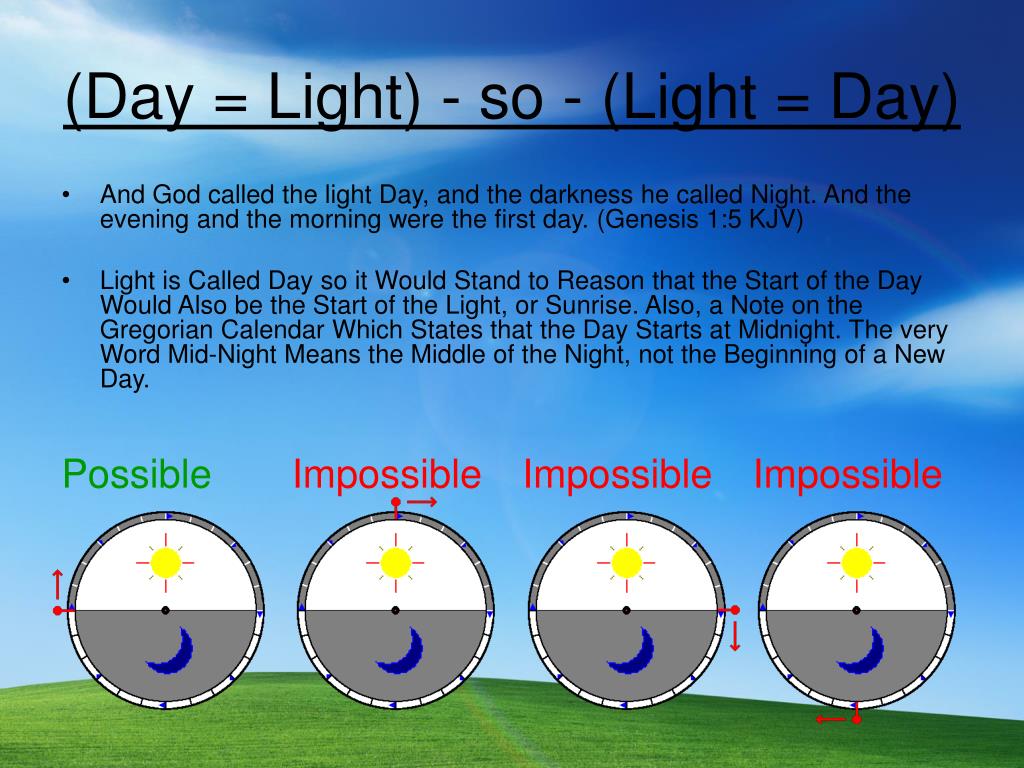 (Day = Light) - so - (Light = Day)

• And God called the light Day, and the darkness he called Night. And the evening and the morning were the first day. (Genesis 1:5 KJV)

• Light is Called Day so it Would Stand to Reason that the Start of the Day Would Also be the Start of the Light, or Sunrise. Also, a Note on the Gregorian Calendar Which States that the Day Starts at Midnight. The very Word Mid-Night Means the Middle of the Night, not the Beginning of a New Day.

Possible Impossible Impossible Impossible